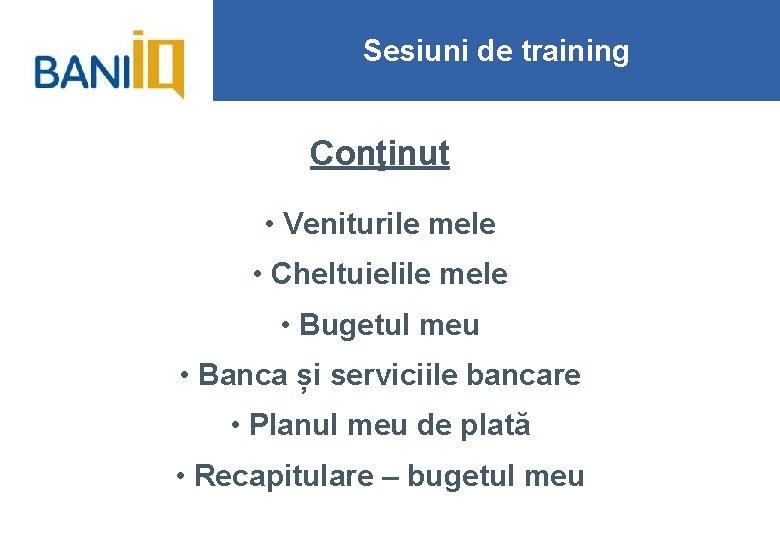 BANIIQ

Sesiuni de training

Conţinut

• Veniturile mele

• Cheltuielile mele

• Bugetul meu

• Banca și serviciile bancare

• Planul meu de plată

• Recapitulare – bugetul meu